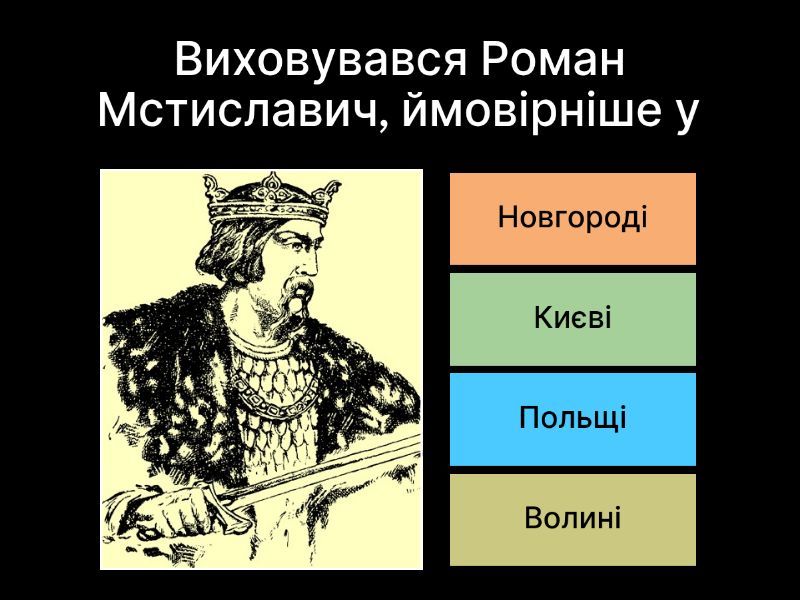 Виховувався Роман Мстиславич, ймовірніше у

Новгороді

Києві

Польщі

Волині